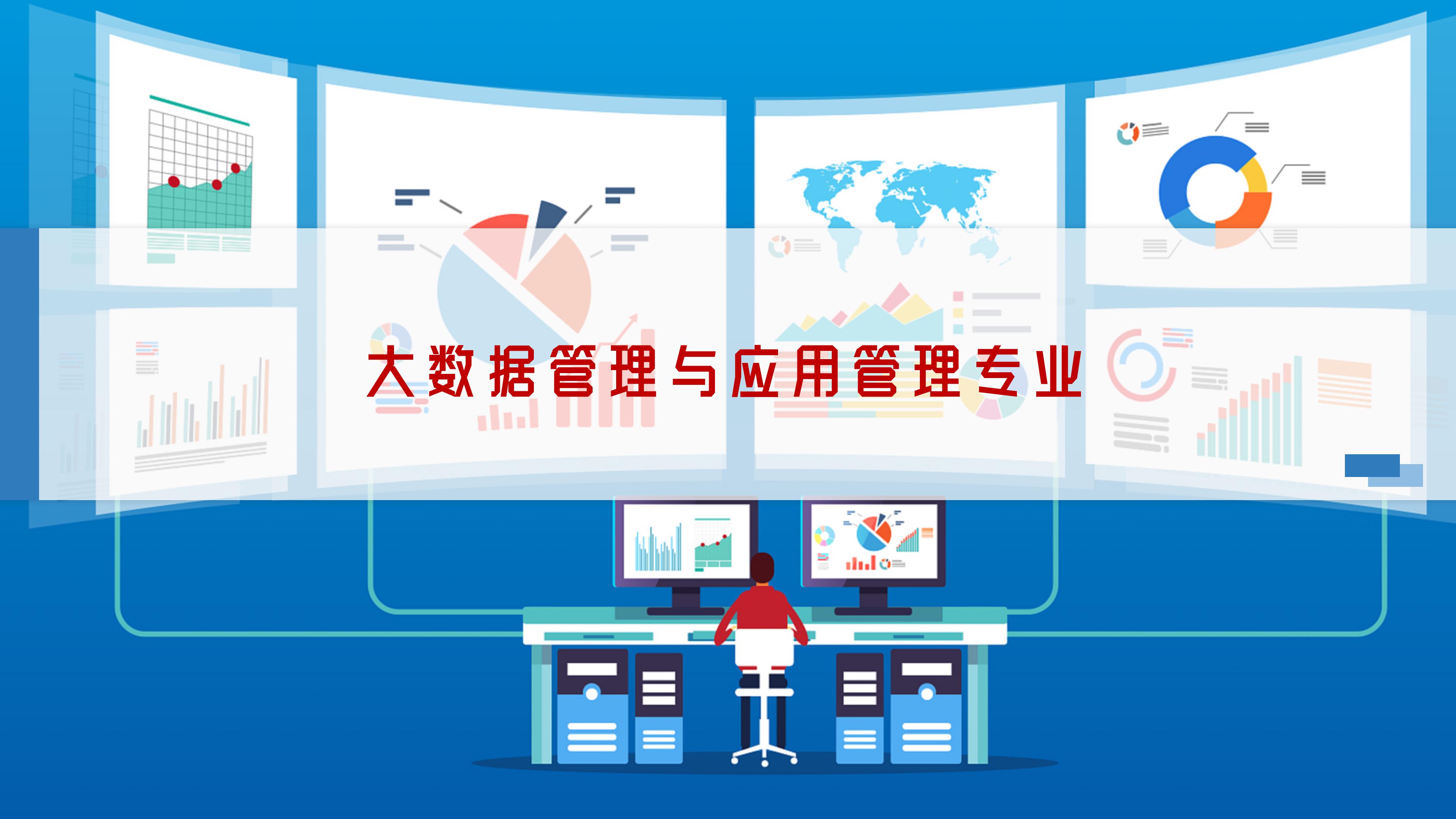 大数据管理与应用管理专业